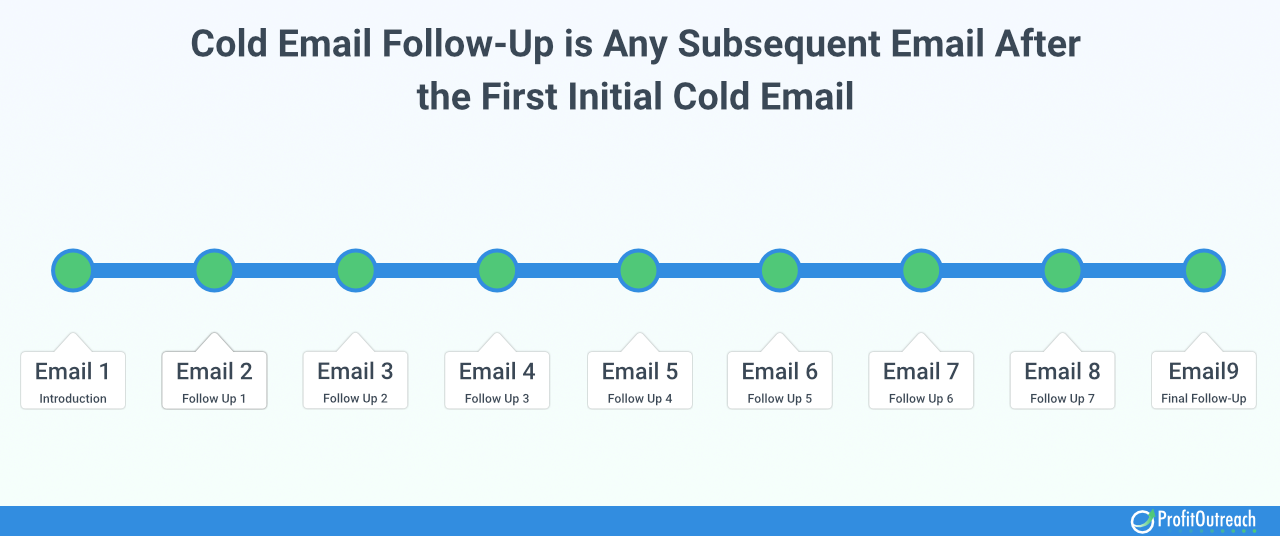 Cold Email Follow-Up is Any Subsequent Email After the First Initial Cold Email

Email 1
Introduction

Email 2
Follow Up 1

Email 3
Follow Up 2

Email 4
Follow Up 3

Email 5
Follow Up 4

Email 6
Follow Up 5

Email 7
Follow Up 6

Email 8
Follow Up 7

Email9
Final Follow-Up

ProfitOutreach